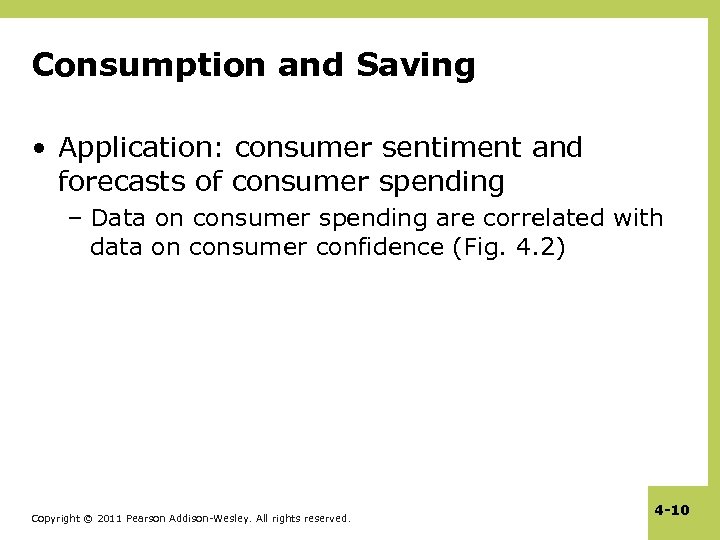 Consumption and Saving

• Application: consumer sentiment and forecasts of consumer spending

– Data on consumer spending are correlated with data on consumer confidence (Fig. 4.2)

Copyright © 2011 Pearson Addison-Wesley. All rights reserved.

4-10